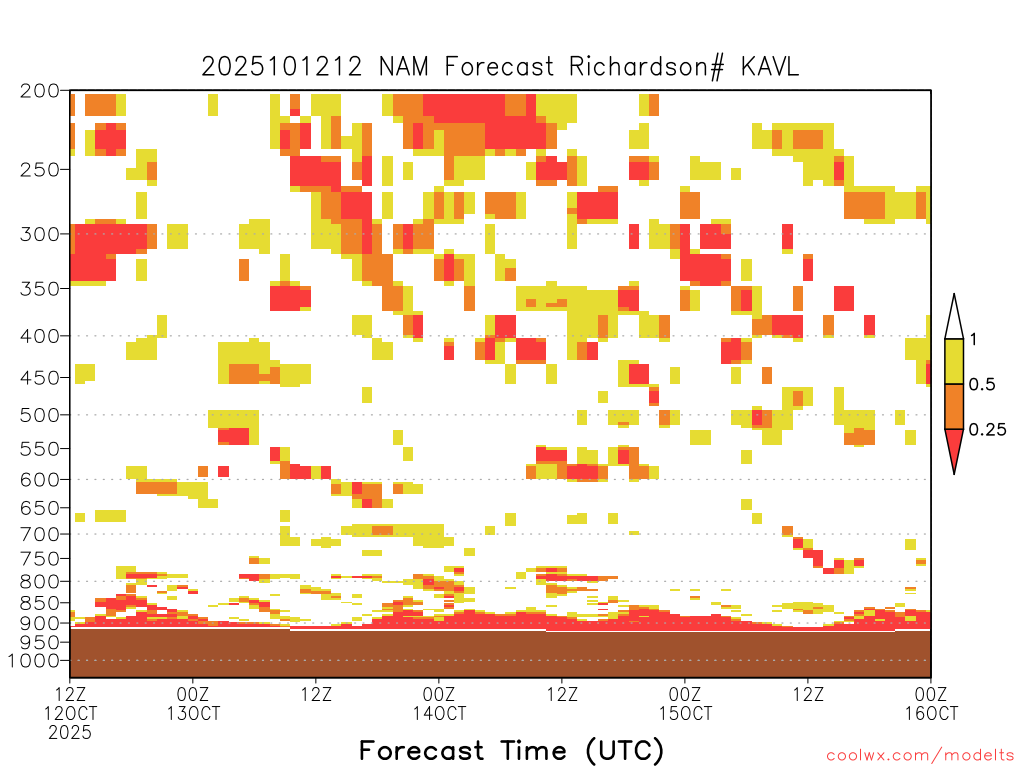 2025101212 NAM Forecast Richardson# KAVL

200
250
300
350
400
450
500
550
600
650
700
750
800
850
900
950
1000

1
0.5
0.25

12Z 12OCT 2025
00Z 13OCT
12Z
00Z 14OCT
12Z
00Z 15OCT
12Z
00Z 16OCT

Forecast Time (UTC)

coolwx.com/modelts